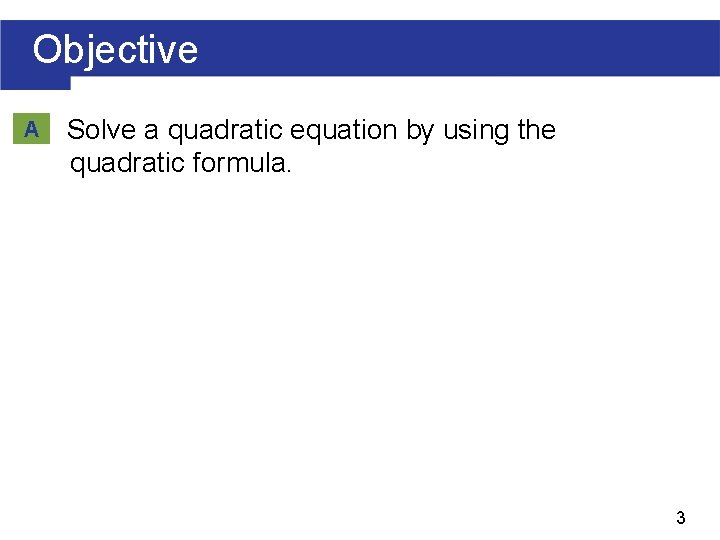 Objective

A Solve a quadratic equation by using the quadratic formula.

3